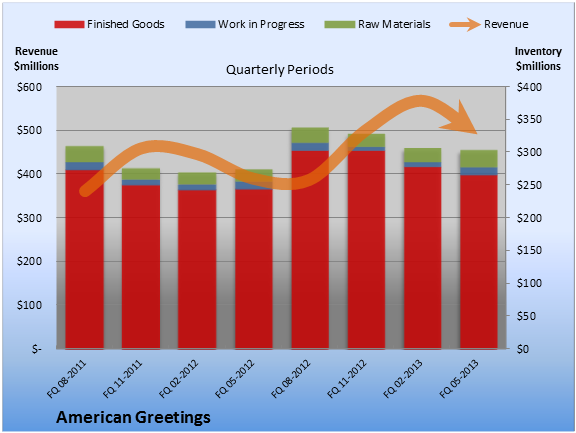 Finished Goods  Work in Progress  Raw Materials  Revenue

Revenue $millions

Quarterly Periods

Inventory $millions

$600
$500
$400
$300
$200
$100
$-

$400
$350
$300
$250
$200
$150
$100
$50
$0

FQ 08-2011
FQ 11-2011
FQ 02-2012
FQ 05-2012
FQ 08-2012
FQ 11-2012
FQ 02-2013
FQ 05-2013

American Greetings